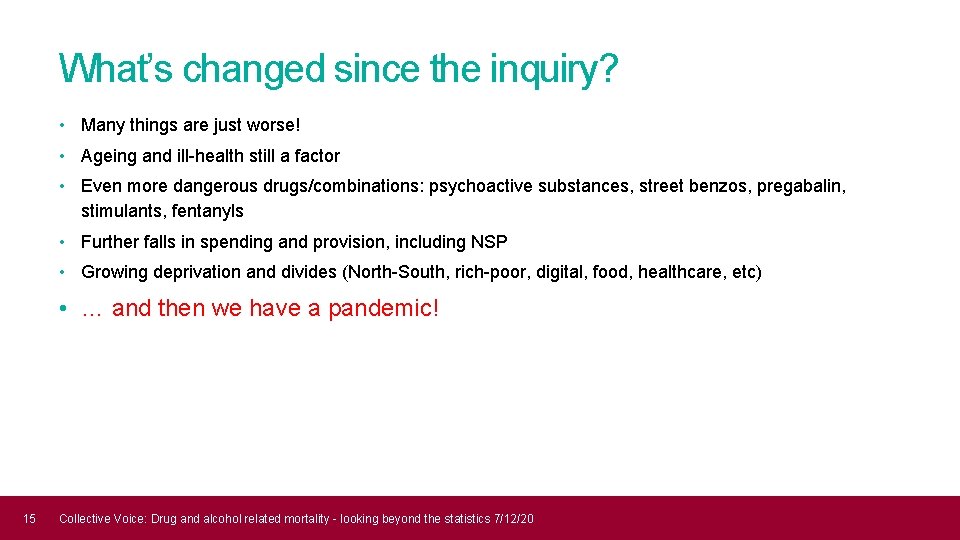 What's changed since the inquiry?

• Many things are just worse!

• Ageing and ill-health still a factor

• Even more dangerous drugs/combinations: psychoactive substances, street benzos, pregabalin, stimulants, fentanyls

• Further falls in spending and provision, including NSP

• Growing deprivation and divides (North-South, rich-poor, digital, food, healthcare, etc)

• … and then we have a pandemic!

15 Collective Voice: Drug and alcohol related mortality - looking beyond the statistics 7/12/20